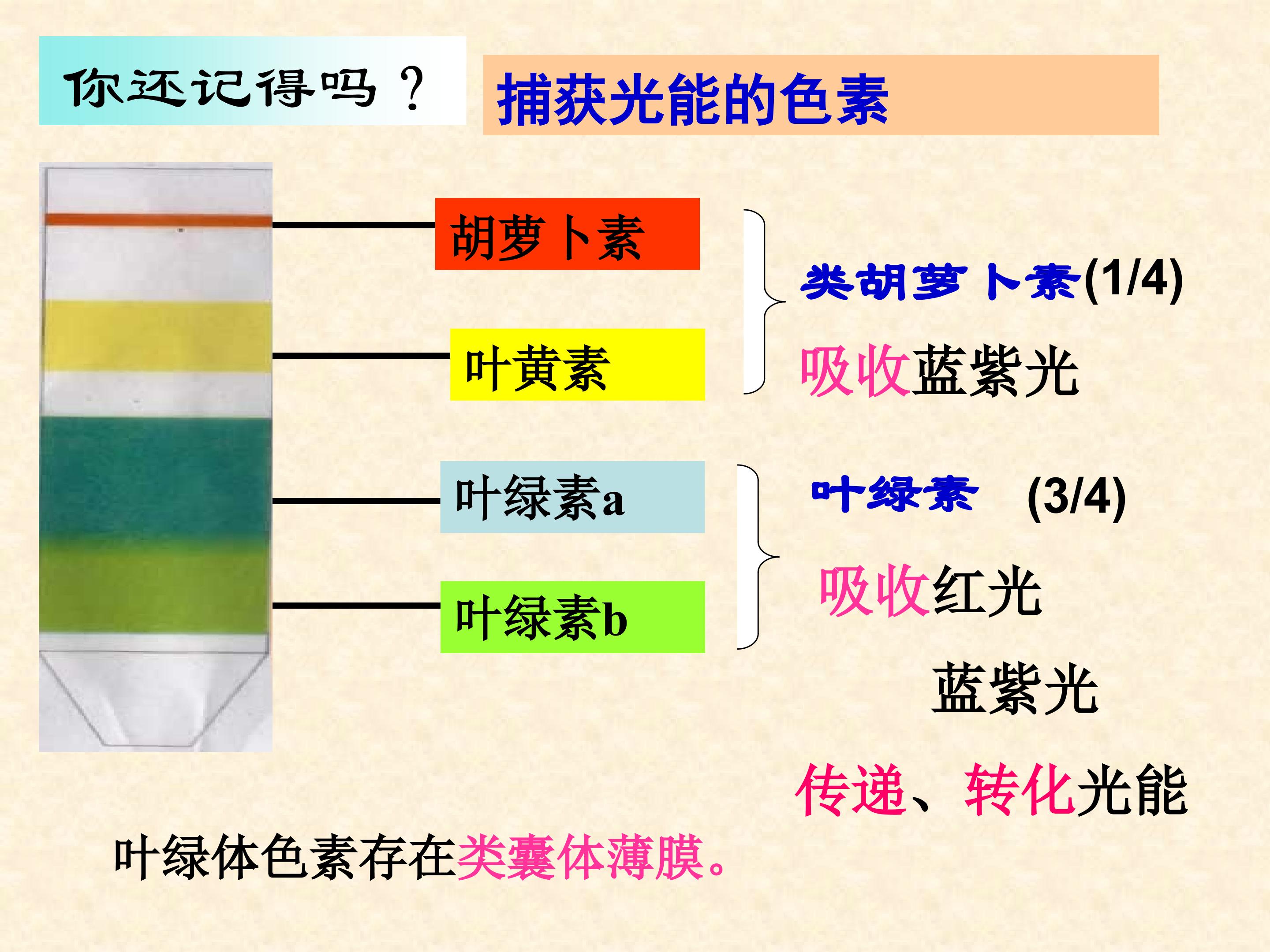 你还记得吗？

捕获光能的色素

胡萝卜素

叶黄素

叶绿素a

叶绿素b

类胡萝卜素(1/4)

吸收蓝紫光

叶绿素 (3/4)

吸收红光

蓝紫光

传递、转化光能

叶绿体色素存在类囊体薄膜。